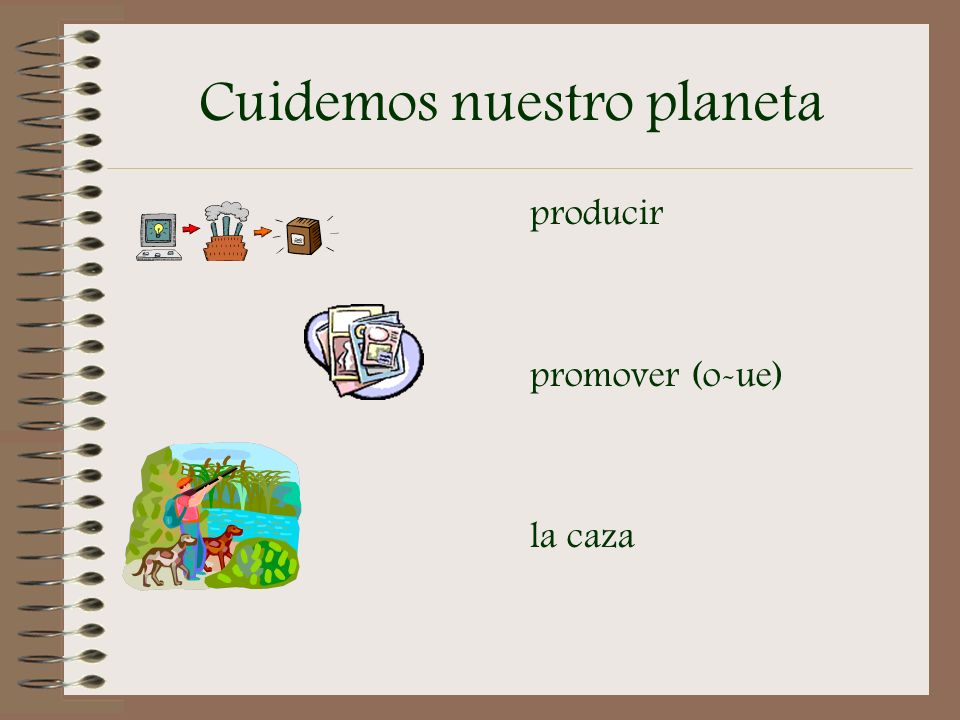 Cuidemos nuestro planeta

producir

promover (o-ue)

la caza